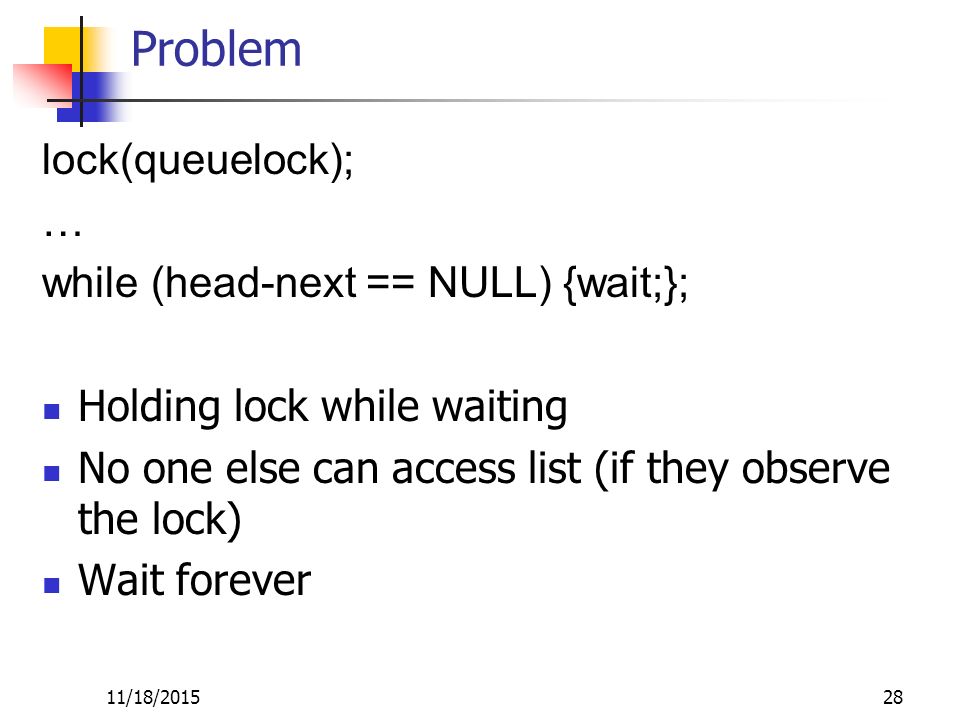 Problem

lock(queuelock);
…
while (head-next == NULL) {wait;};

- Holding lock while waiting
- No one else can access list (if they observe the lock)
- Wait forever

11/18/2015

28